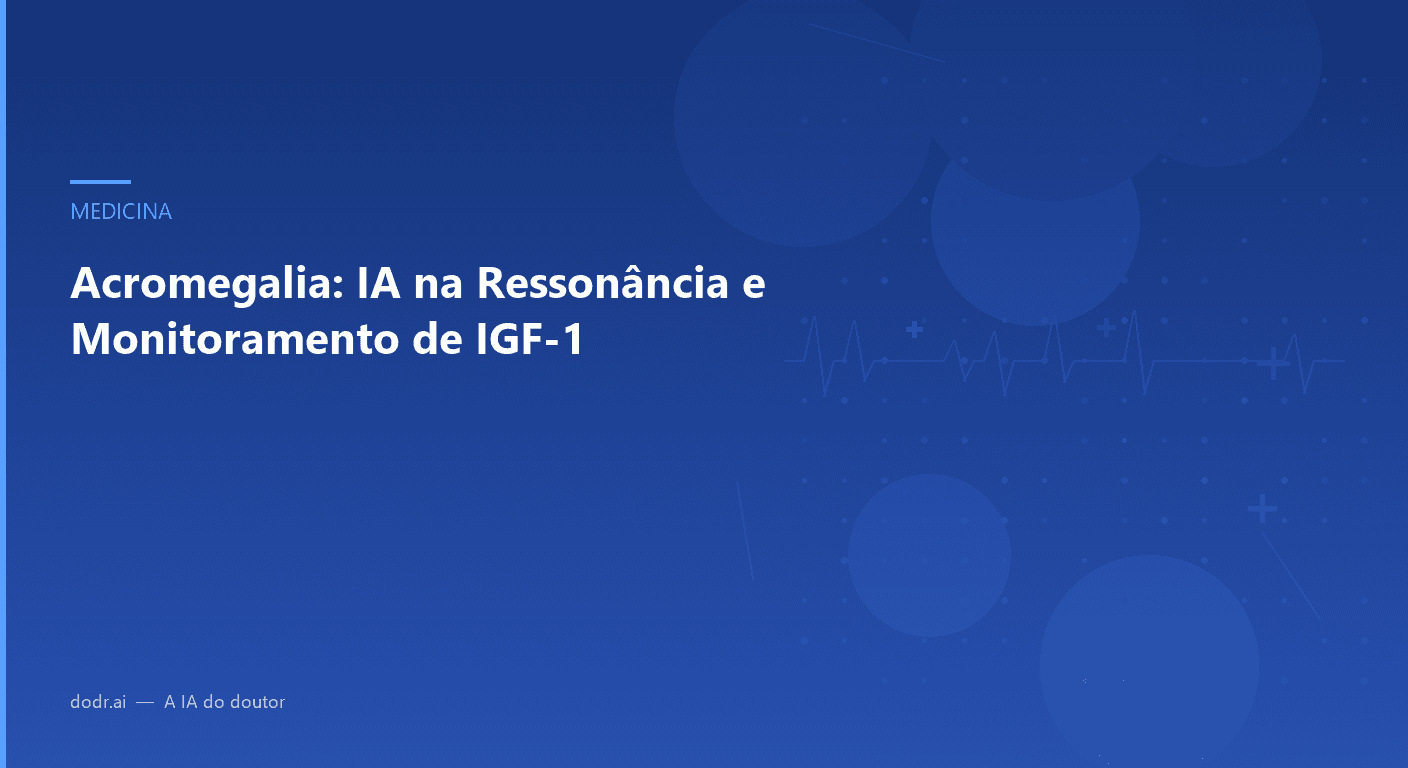 MEDICINA

Acromegalia: IA na Ressonância e Monitoramento de IGF-1

dodr.ai — A IA do doutor